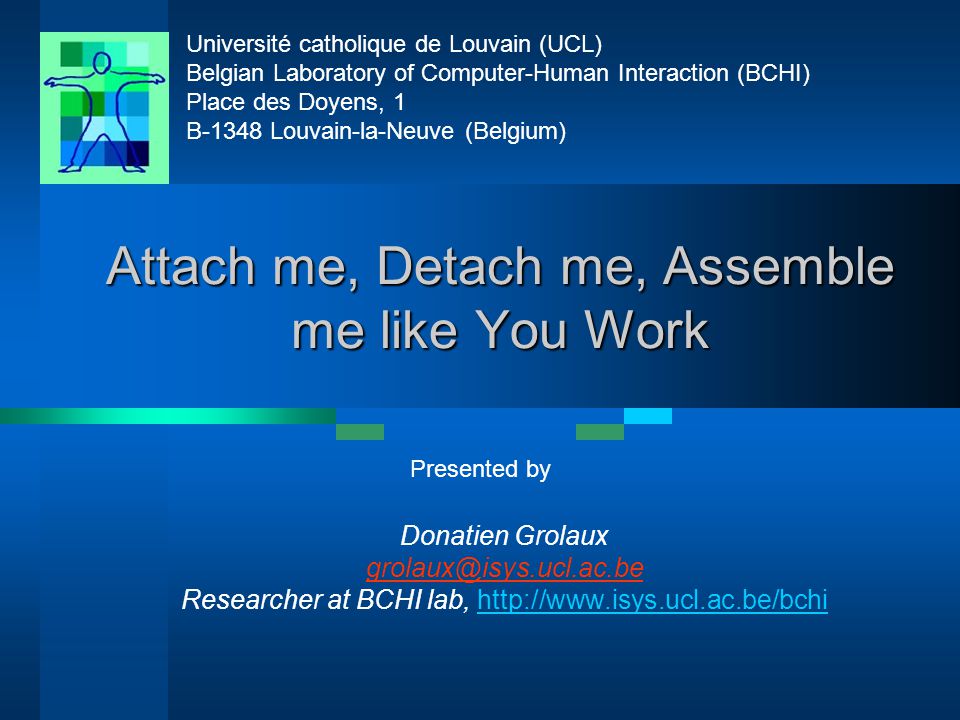 Université catholique de Louvain (UCL)
Belgian Laboratory of Computer-Human Interaction (BCHI)
Place des Doyens, 1
B-1348 Louvain-la-Neuve (Belgium)

Attach me, Detach me, Assemble me like You Work

Presented by

Donatien Grolaux
grolaux@isys.ucl.ac.be
Researcher at BCHI lab, http://www.isys.ucl.ac.be/bchi